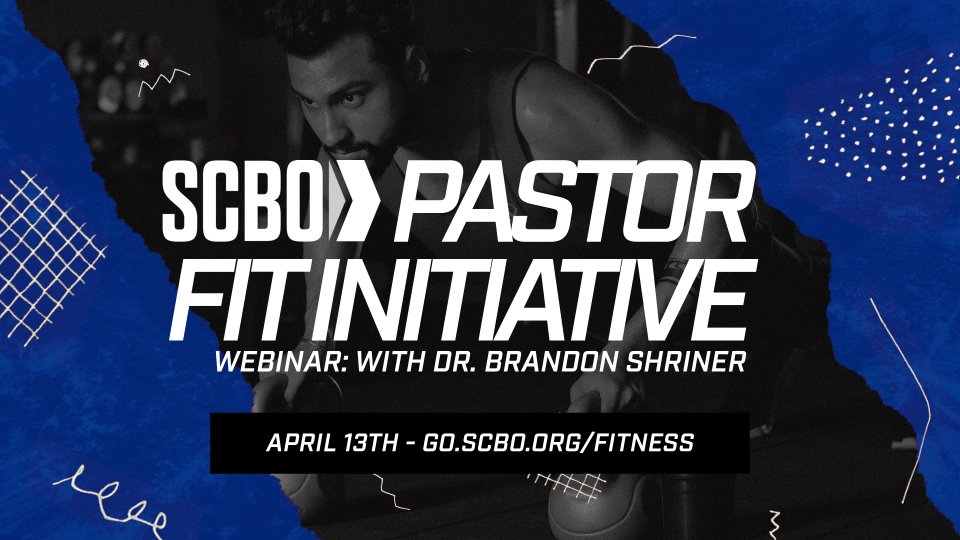 SCBO PASTOR FIT INITIATIVE

WEBINAR: WITH DR. BRANDON SHRINER

APRIL 13TH - GO.SCBO.ORG/FITNESS